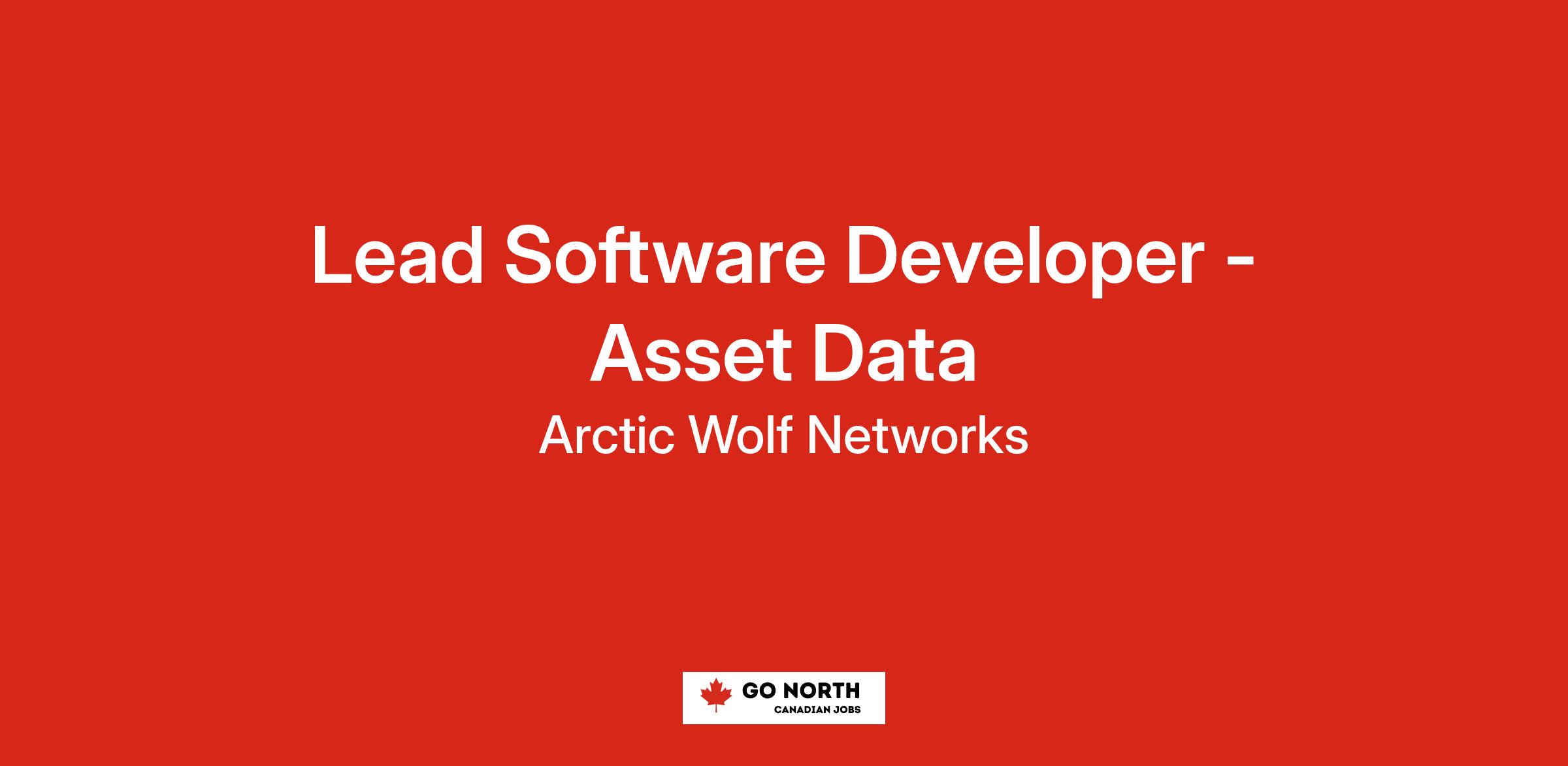 Lead Software Developer - Asset Data

Arctic Wolf Networks

GO NORTH
CANADIAN JOBS